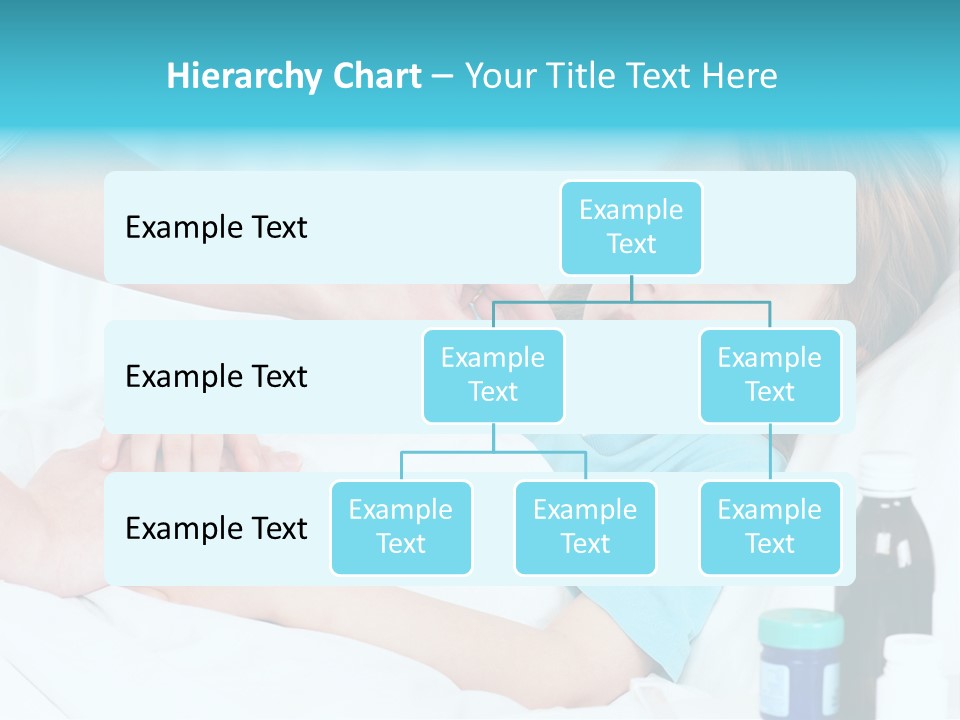 Hierarchy Chart – Your Title Text Here

Example Text

Example Text

Example Text

Example Text

Example Text

Example Text

Example Text

Example Text

Example Text